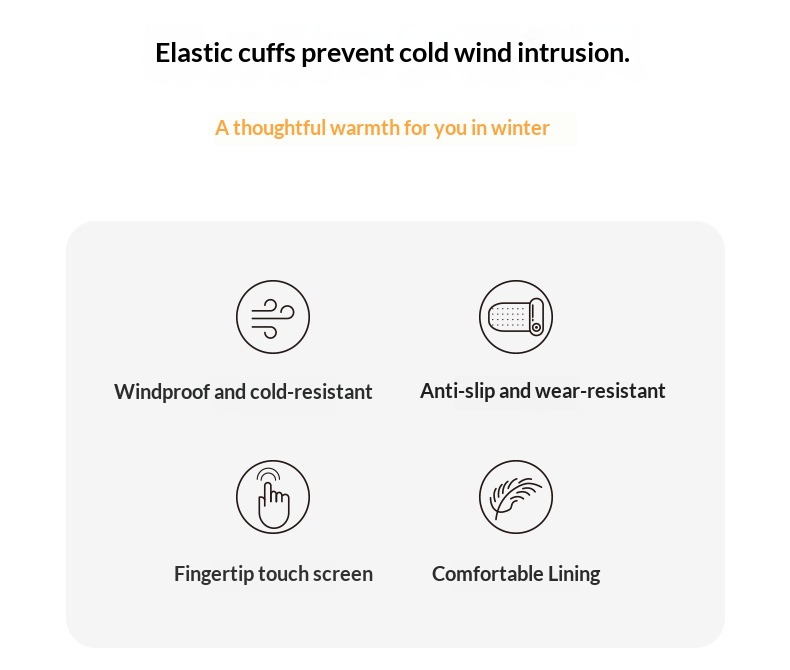 Elastic cuffs prevent cold wind intrusion.

A thoughtful warmth for you in winter

Windproof and cold-resistant

Anti-slip and wear-resistant

Fingertip touch screen

Comfortable Lining